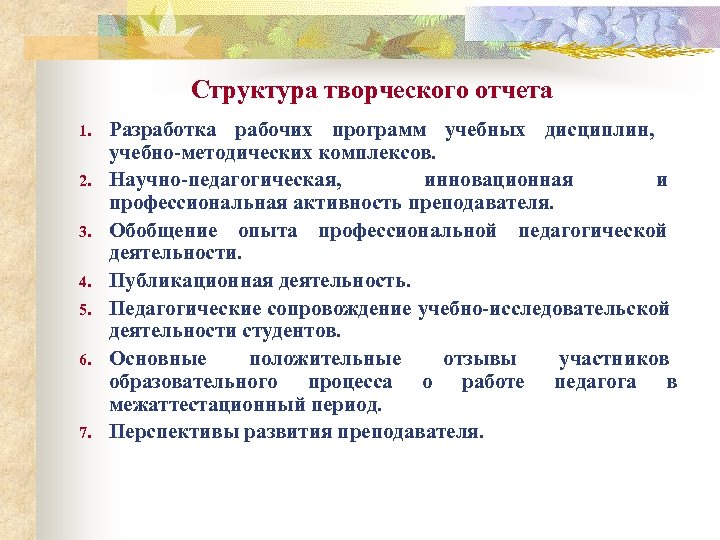 Структура творческого отчета

1. Разработка рабочих программ учебных дисциплин, учебно-методических комплексов.
2. Научно-педагогическая, инновационная и профессиональная активность преподавателя.
3. Обобщение опыта профессиональной педагогической деятельности.
4. Публикационная деятельность.
5. Педагогические сопровождение учебно-исследовательской деятельности студентов.
6. Основные положительные отзывы участников образовательного процесса о работе педагога в межаттестационный период.
7. Перспективы развития преподавателя.